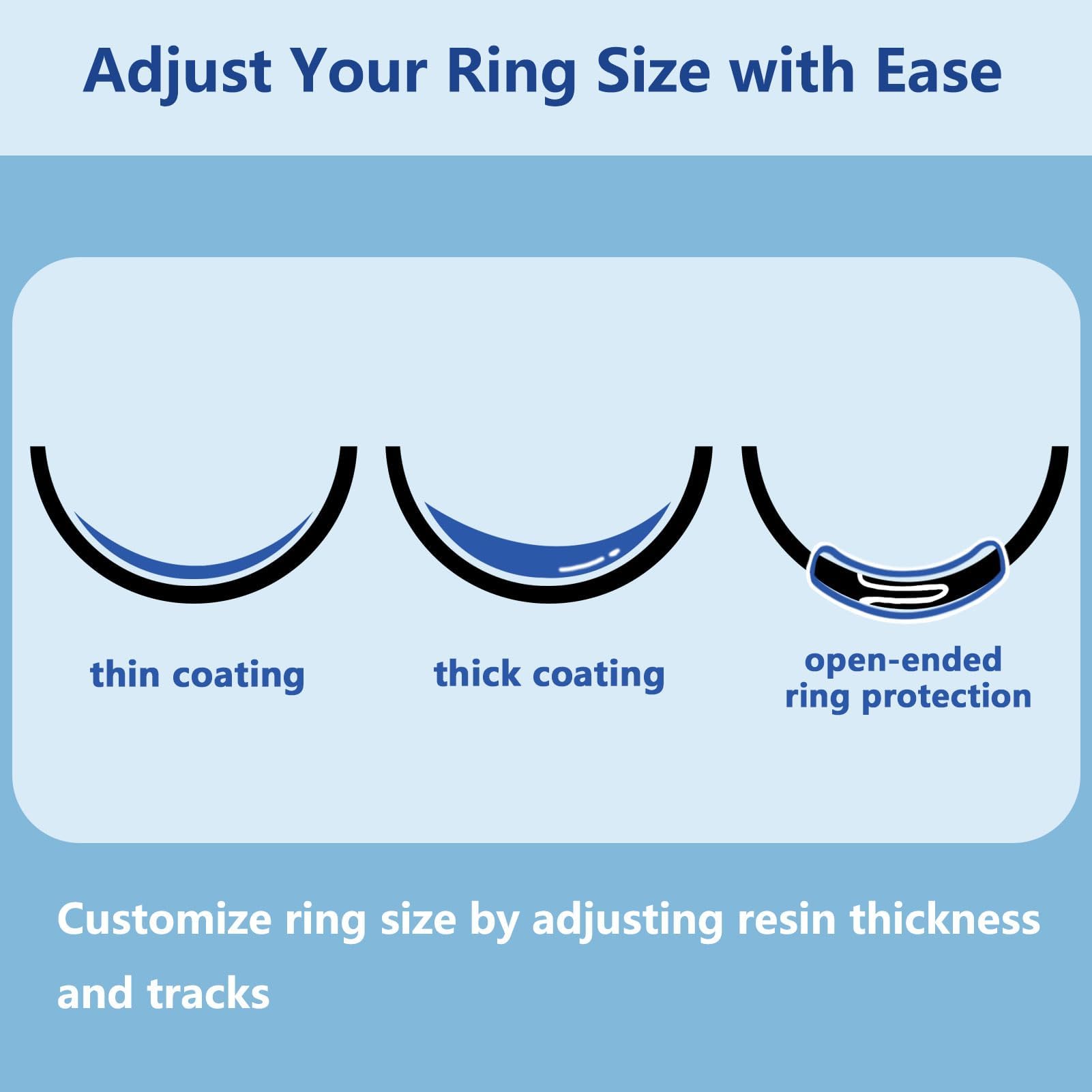 Adjust Your Ring Size with Ease

thin coating

thick coating

open-ended ring protection

Customize ring size by adjusting resin thickness and tracks